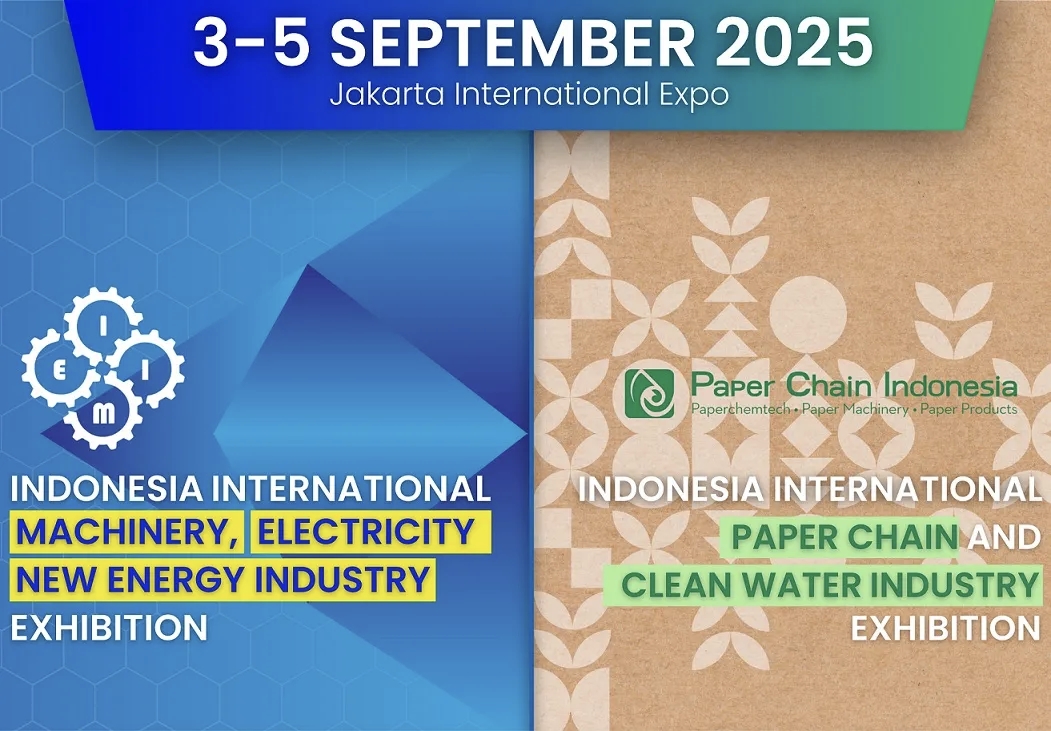 3-5 SEPTEMBER 2025
Jakarta International Expo

I E I M

INDONESIA INTERNATIONAL
MACHINERY, ELECTRICITY
NEW ENERGY INDUSTRY
EXHIBITION

Paper Chain Indonesia
Paperchemtech • Paper Machinery • Paper Products

INDONESIA INTERNATIONAL
PAPER CHAIN AND
CLEAN WATER INDUSTRY
EXHIBITION